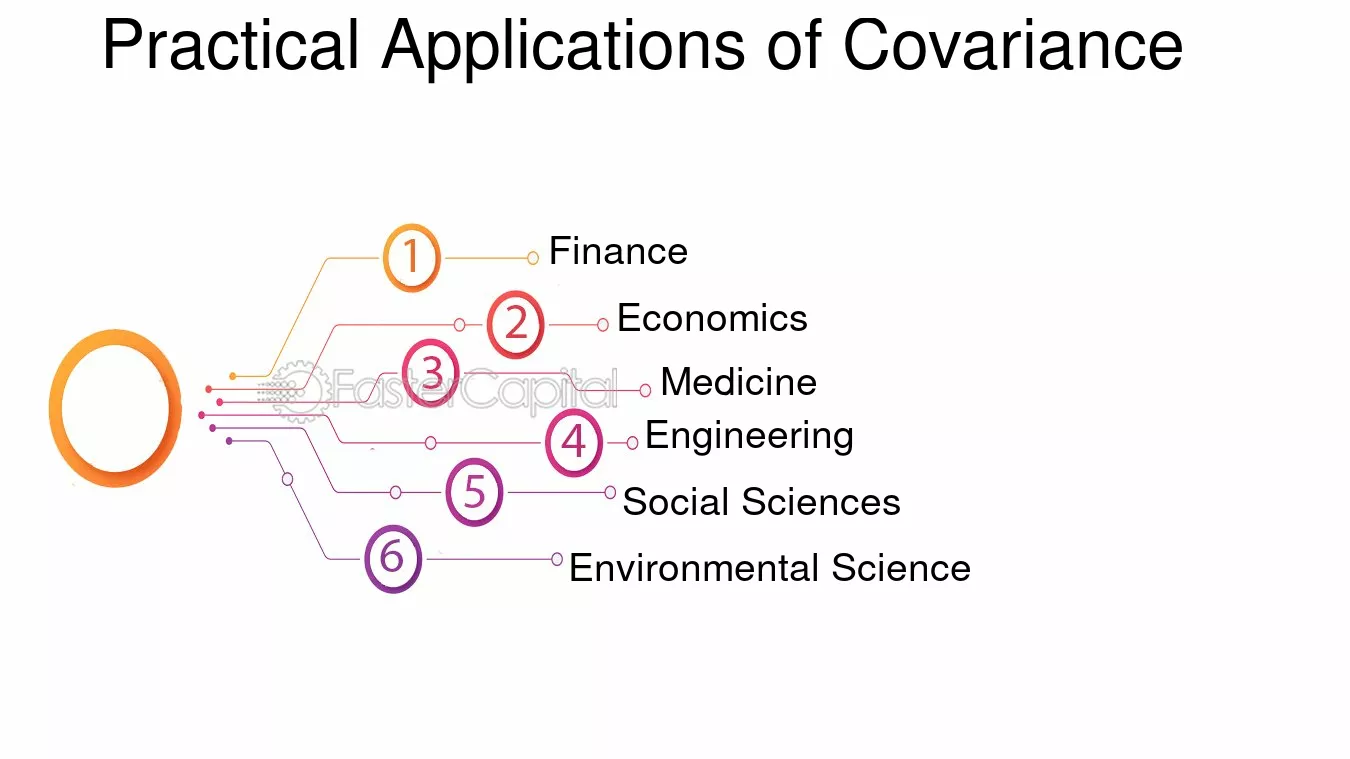 Practical Applications of Covariance

1 Finance

2 Economics

3 Medicine

4 Engineering

5 Social Sciences

6 Environmental Science

FasterCapital